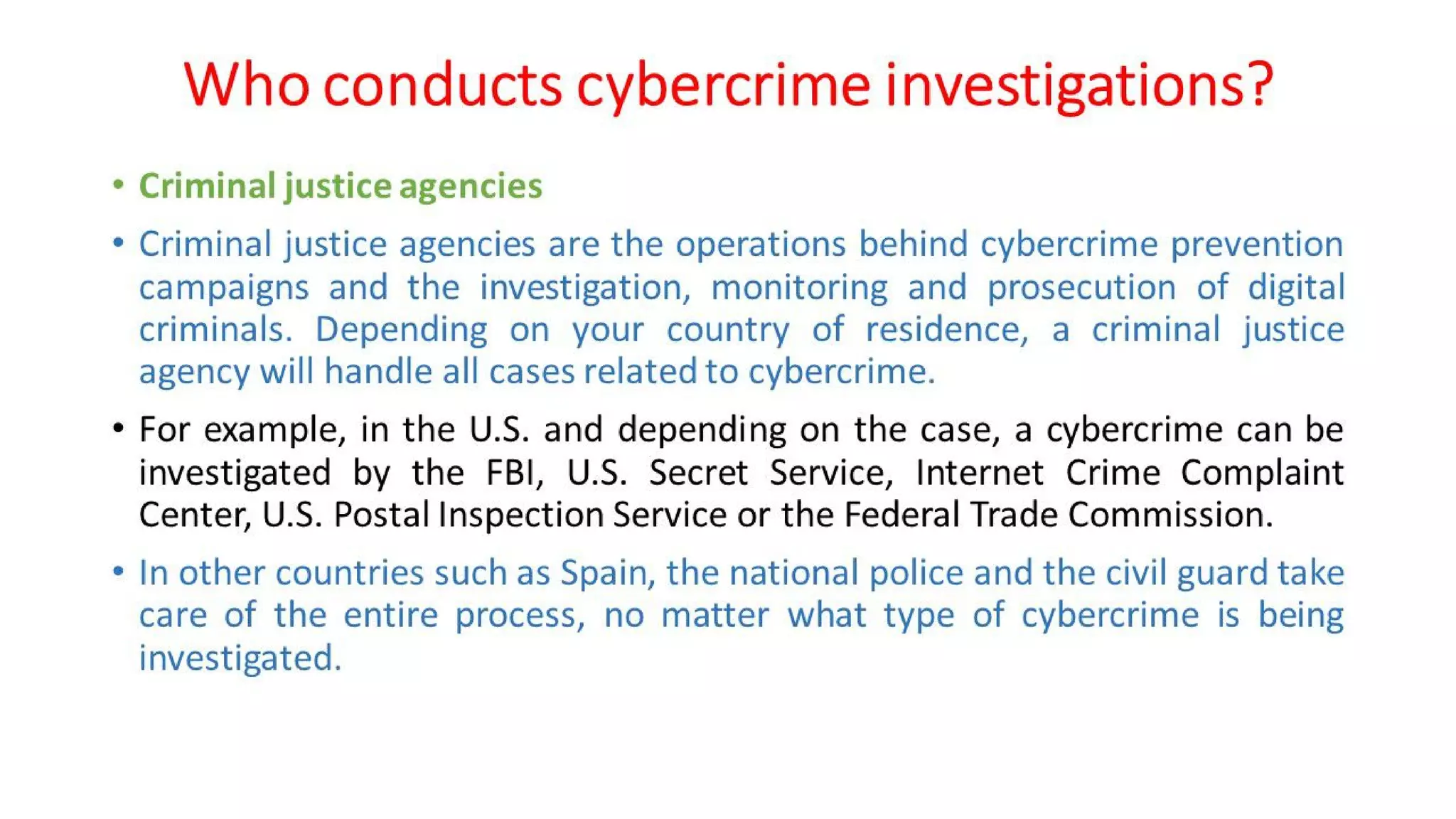 Who conducts cybercrime investigations?

• Criminal justice agencies

• Criminal justice agencies are the operations behind cybercrime prevention campaigns and the investigation, monitoring and prosecution of digital criminals. Depending on your country of residence, a criminal justice agency will handle all cases related to cybercrime.

• For example, in the U.S. and depending on the case, a cybercrime can be investigated by the FBI, U.S. Secret Service, Internet Crime Complaint Center, U.S. Postal Inspection Service or the Federal Trade Commission.

• In other countries such as Spain, the national police and the civil guard take care of the entire process, no matter what type of cybercrime is being investigated.